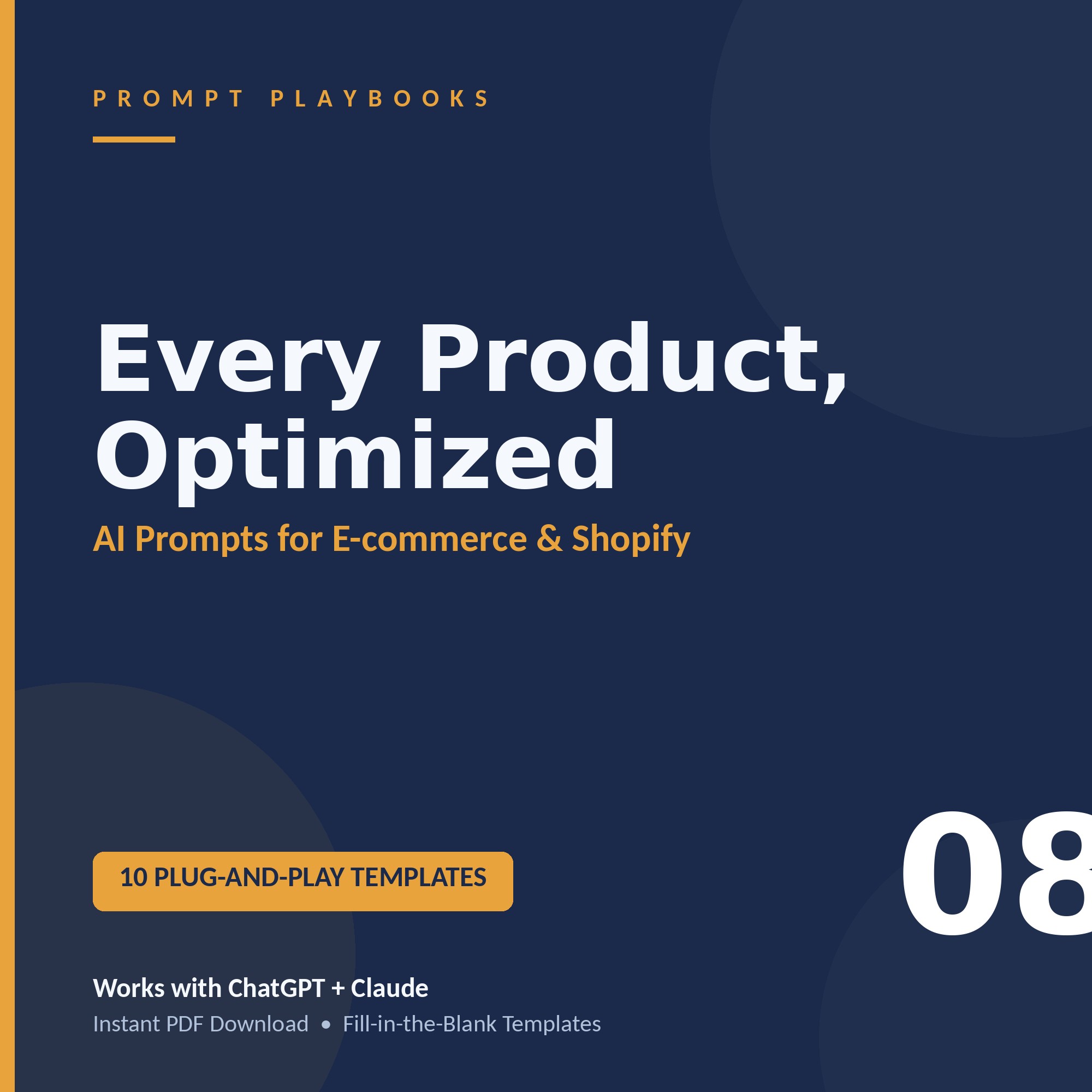 PROMPT PLAYBOOKS

Every Product, Optimized

AI Prompts for E-commerce & Shopify

10 PLUG-AND-PLAY TEMPLATES

08

Works with ChatGPT + Claude

Instant PDF Download • Fill-in-the-Blank Templates